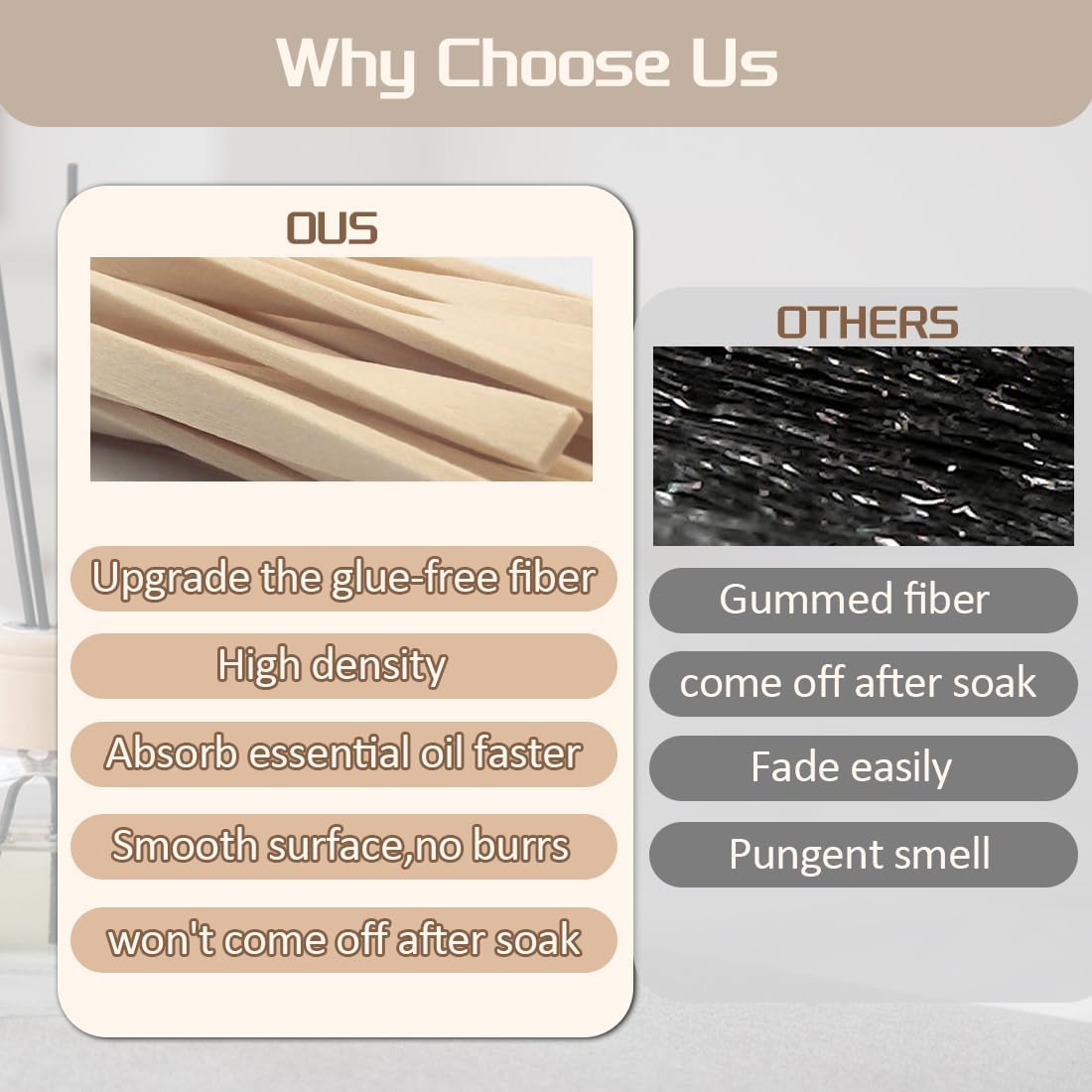 Why Choose Us

OUS

Upgrade the glue-free fiber

High density

Absorb essential oil faster

Smooth surface,no burrs

won't come off after soak

OTHERS

Gummed fiber

come off after soak

Fade easily

Pungent smell